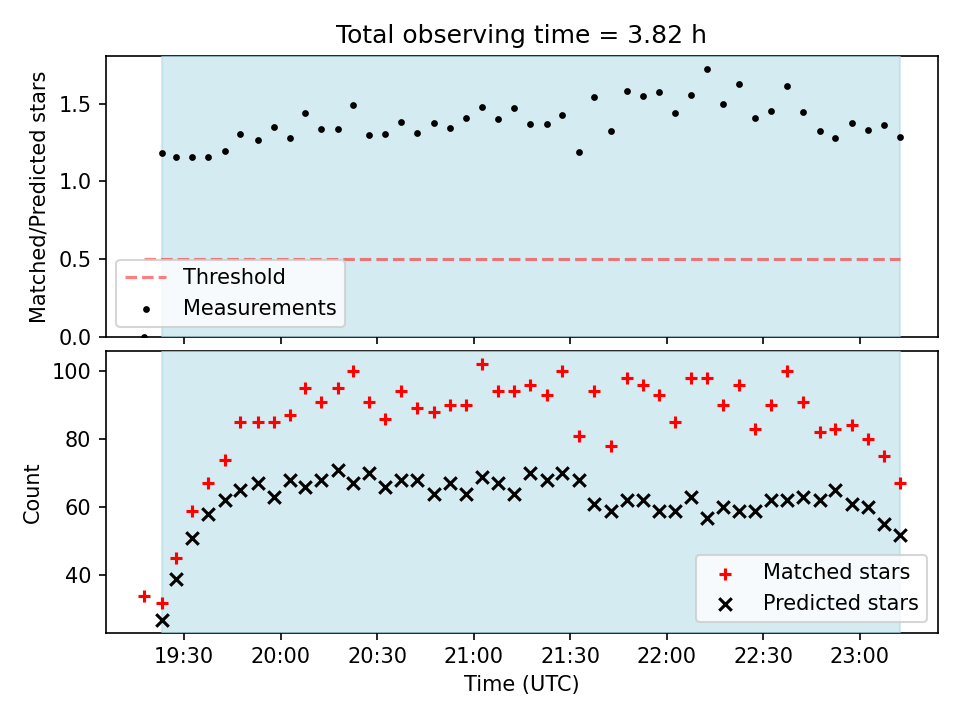 Total observing time = 3.82 h

Matched/Predicted stars

1.5
1.0
0.5
0.0

Threshold
Measurements

Count

100
80
60
40

Matched stars
Predicted stars

19:30
20:00
20:30
21:00
21:30
22:00
22:30
23:00

Time (UTC)